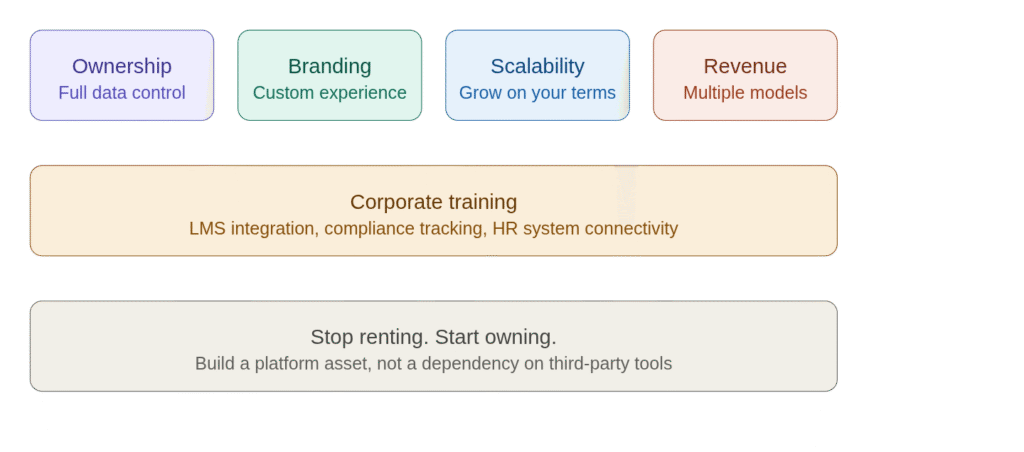 Ownership
Full data control

Branding
Custom experience

Scalability
Grow on your terms

Revenue
Multiple models

Corporate training
LMS integration, compliance tracking, HR system connectivity

Stop renting. Start owning.
Build a platform asset, not a dependency on third-party tools